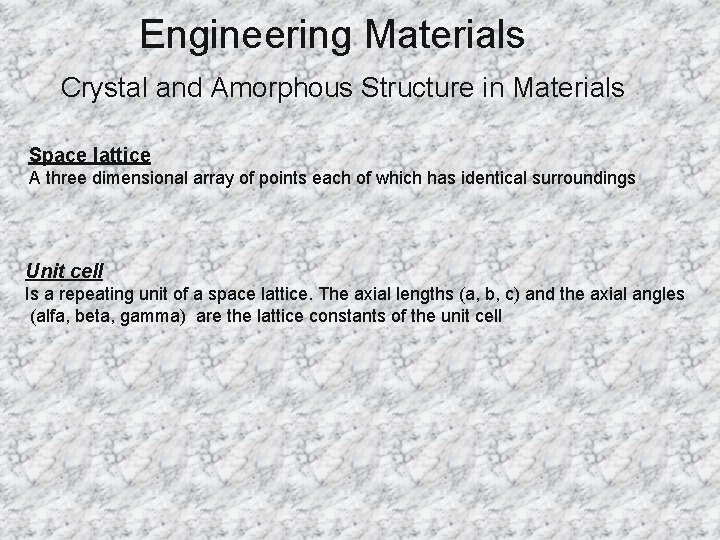 Engineering Materials

Crystal and Amorphous Structure in Materials

Space lattice
A three dimensional array of points each of which has identical surroundings

Unit cell
Is a repeating unit of a space lattice. The axial lengths (a, b, c) and the axial angles (alfa, beta, gamma) are the lattice constants of the unit cell